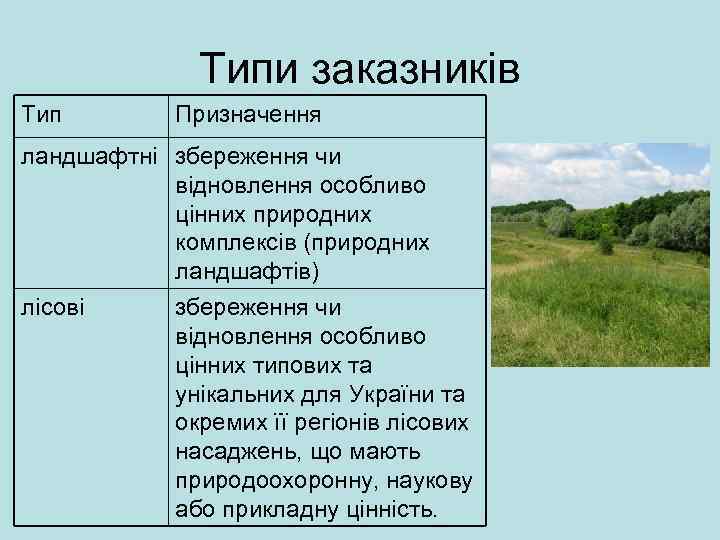 Типи заказників

| Тип | Призначення |
|---|---|
| ландшафтні | збереження чи відновлення особливо цінних природних комплексів (природних ландшафтів) |
| лісові | збереження чи відновлення особливо цінних типових та унікальних для України та окремих її регіонів лісових насаджень, що мають природоохоронну, наукову або прикладну цінність. |